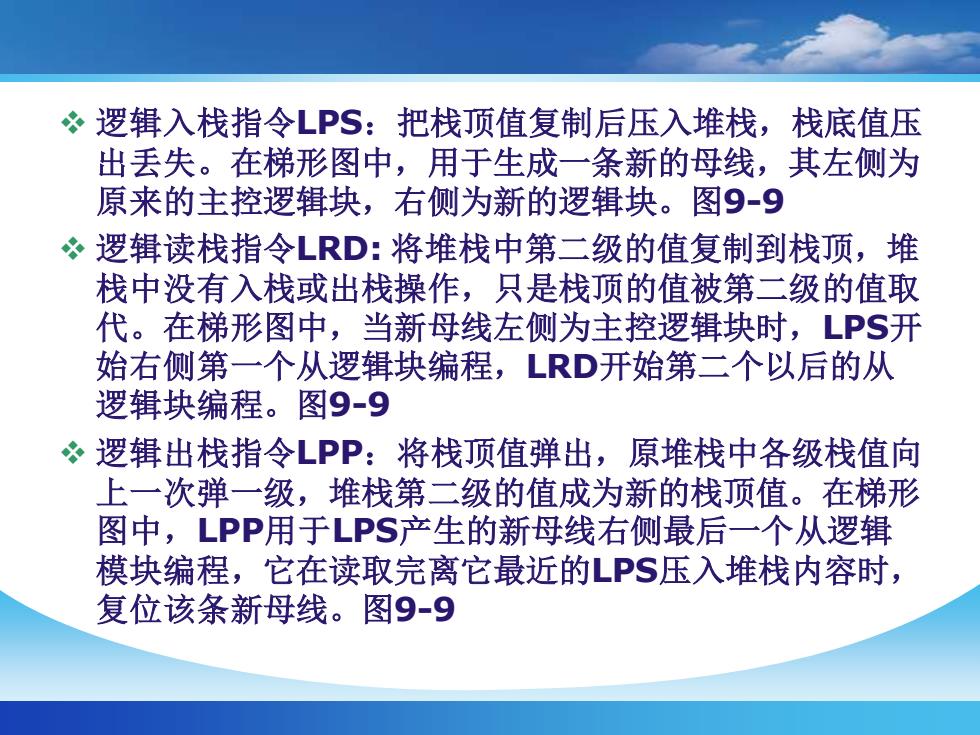 ❖ 逻辑入栈指令LPS：把栈顶值复制后压入堆栈，栈底值压出丢失。在梯形图中，用于生成一条新的母线，其左侧为原来的主控逻辑块，右侧为新的逻辑块。图9-9

❖ 逻辑读栈指令LRD: 将堆栈中第二级的值复制到栈顶，堆栈中没有入栈或出栈操作，只是栈顶的值被第二级的值取代。在梯形图中，当新母线左侧为主控逻辑块时，LPS开始右侧第一个从逻辑块编程，LRD开始第二个以后的从逻辑块编程。图9-9

❖ 逻辑出栈指令LPP：将栈顶值弹出，原堆栈中各级栈值向上一次弹一级，堆栈第二级的值成为新的栈顶值。在梯形图中，LPP用于LPS产生的新母线右侧最后一个从逻辑模块编程，它在读取完离它最近的LPS压入堆栈内容时，复位该条新母线。图9-9